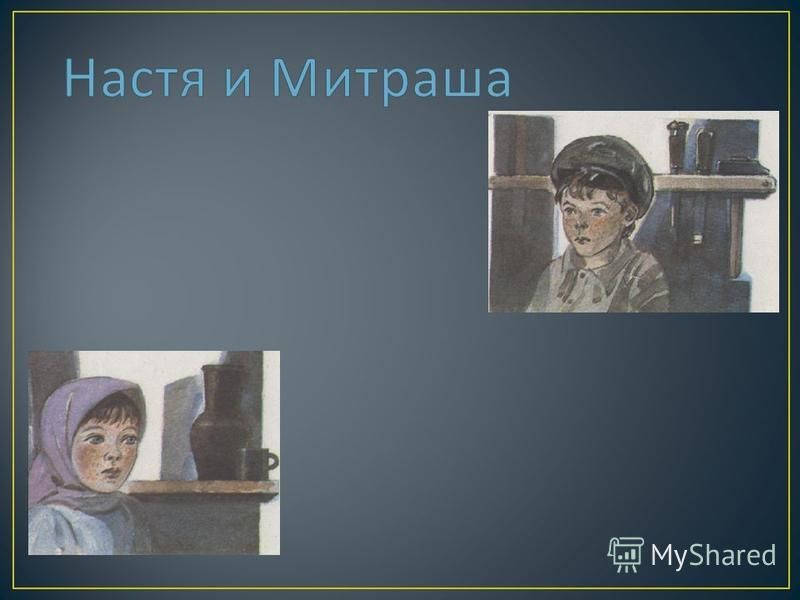 Настя и Митраша

MyShared